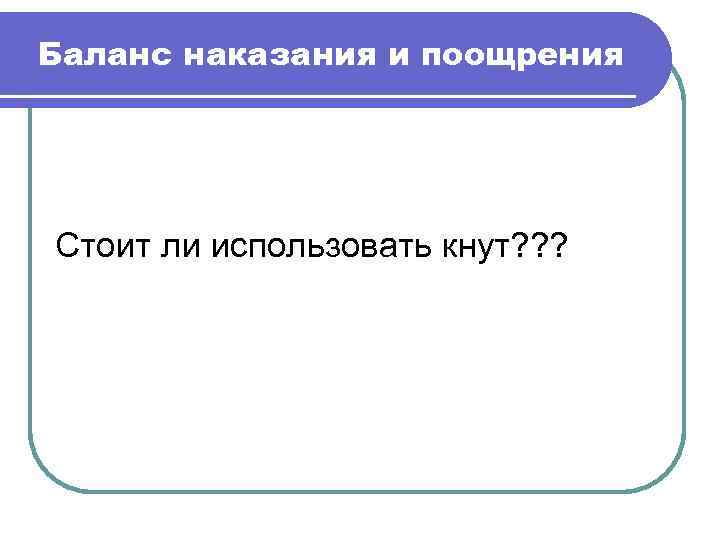 Баланс наказания и поощрения

Стоит ли использовать кнут???